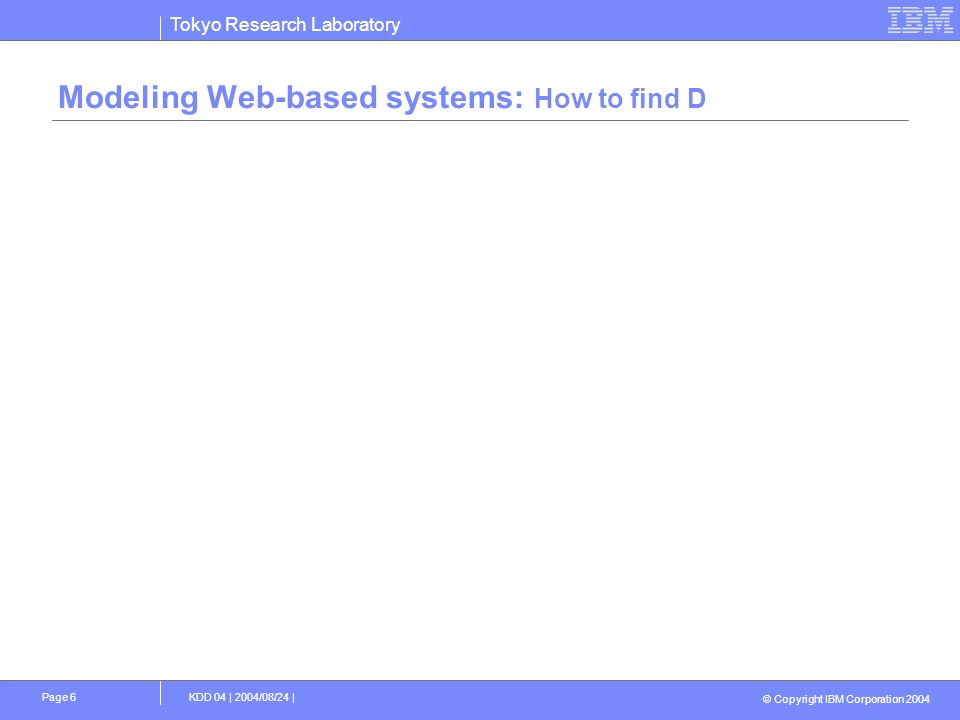 Tokyo Research Laboratory

IBM

Modeling Web-based systems: How to find D

Page 6

KDD 04 | 2004/08/24 |

© Copyright IBM Corporation 2004